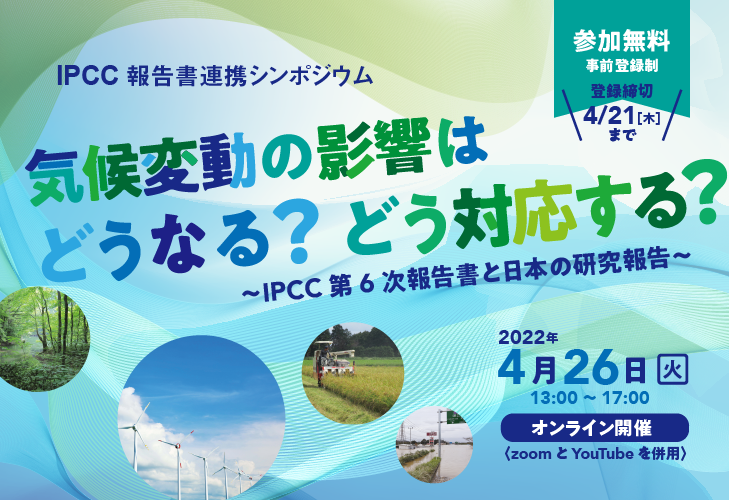 IPCC 報告書連携シンポジウム

参加無料
事前登録制
登録締切
4/21［木］
まで

気候変動の影響は
どうなる？ どう対応する？
～IPCC 第 6 次報告書と日本の研究報告～

2022年
4月26日 火
13:00 ～ 17:00
オンライン開催
〈zoom と YouTube を併用〉